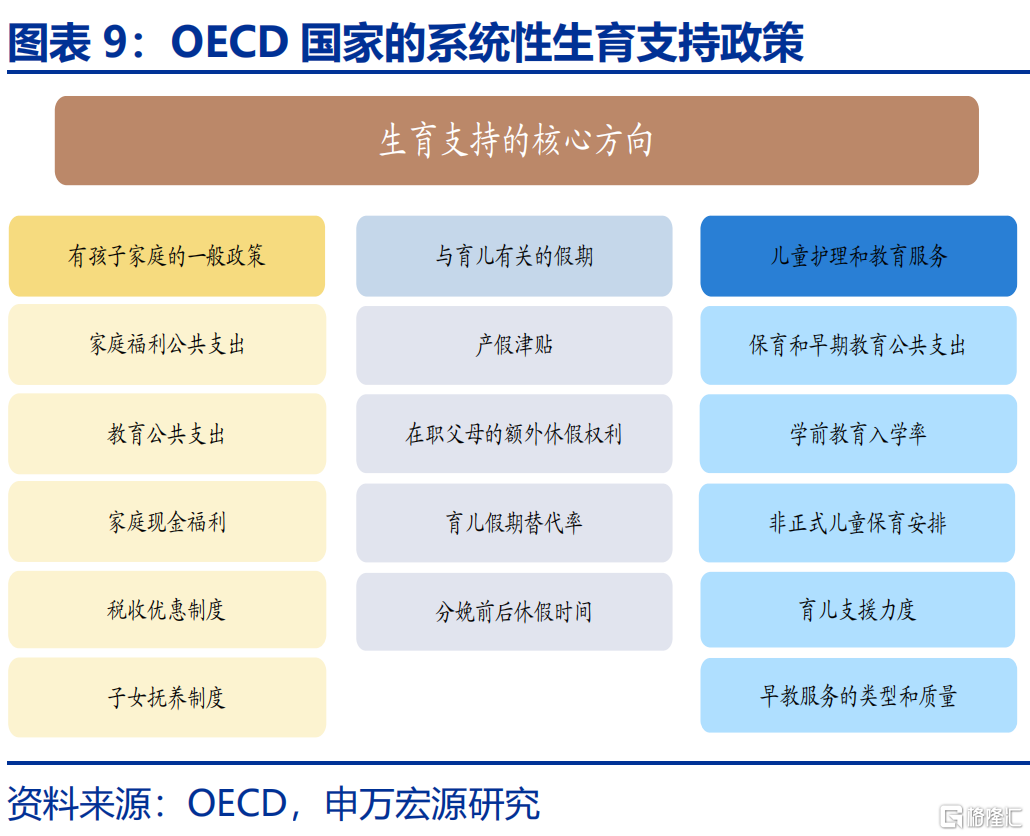 图表 9：OECD 国家的系统性生育支持政策

生育支持的核心方向

有孩子家庭的一般政策

家庭福利公共支出

教育公共支出

家庭现金福利

税收优惠制度

子女抚养制度

与育儿有关的假期

产假津贴

在职父母的额外休假权利

育儿假期替代率

分娩前后休假时间

儿童护理和教育服务

保育和早期教育公共支出

学前教育入学率

非正式儿童保育安排

育儿支援力度

早教服务的类型和质量

资料来源：OECD，申万宏源研究

格隆汇